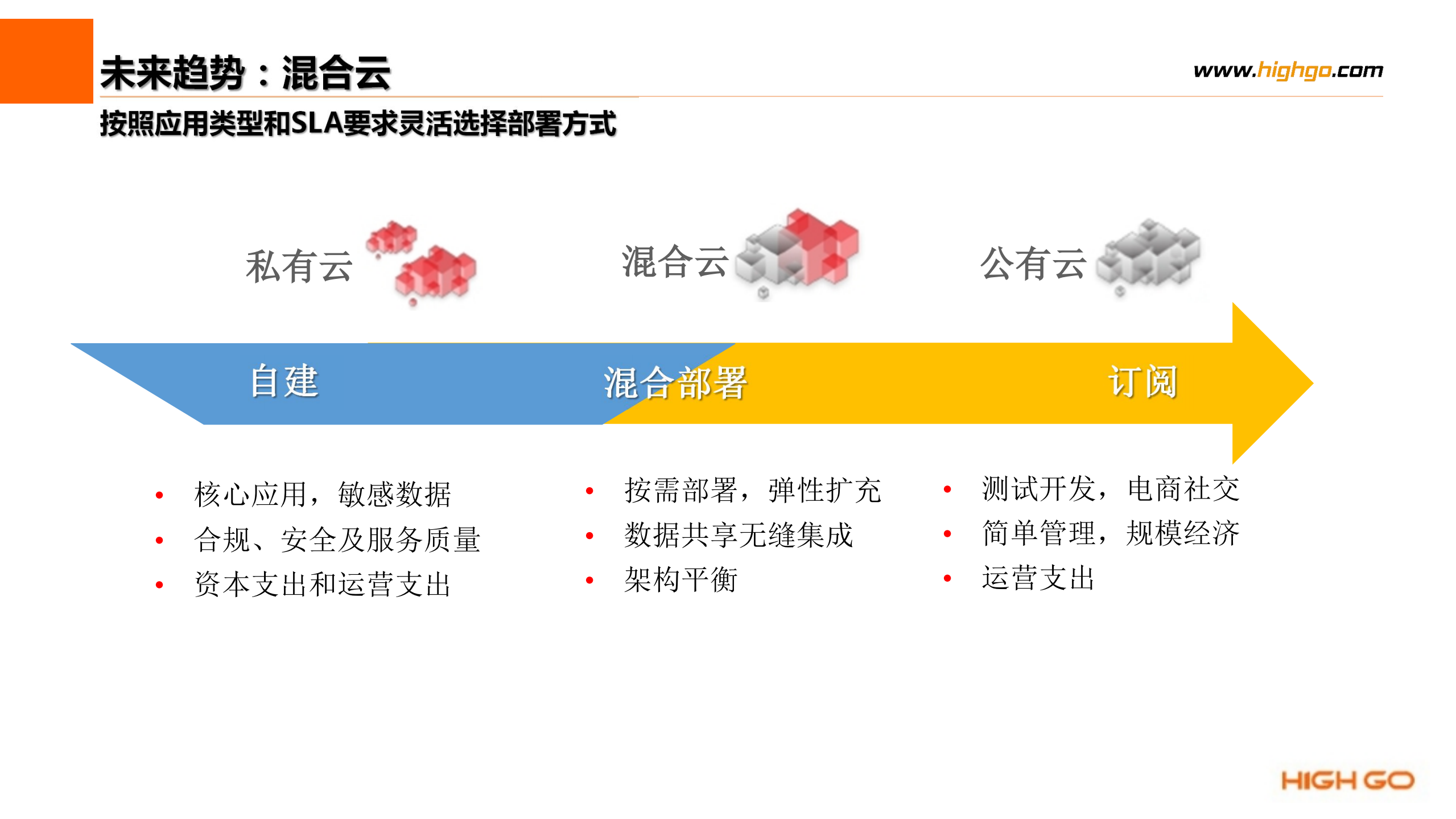 未来趋势：混合云

www.highgo.com

按照应用类型和SLA要求灵活选择部署方式

私有云

混合云

公有云

自建

混合部署

订阅

• 核心应用，敏感数据
• 合规、安全及服务质量
• 资本支出和运营支出

• 按需部署，弹性扩充
• 数据共享无缝集成
• 架构平衡

• 测试开发，电商社交
• 简单管理，规模经济
• 运营支出

HIGH GO